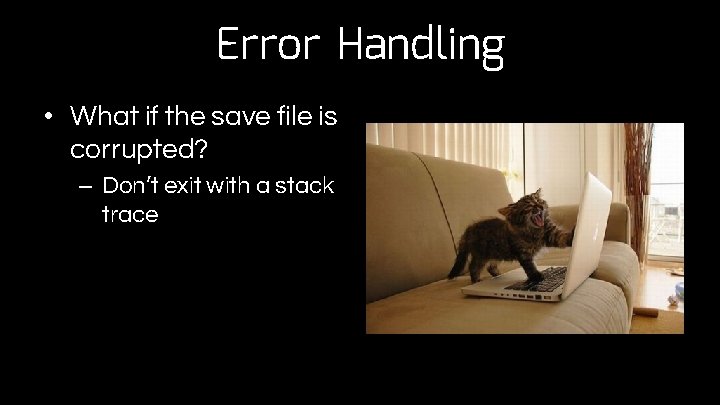 Error Handling

• What if the save file is corrupted?
– Don't exit with a stack trace